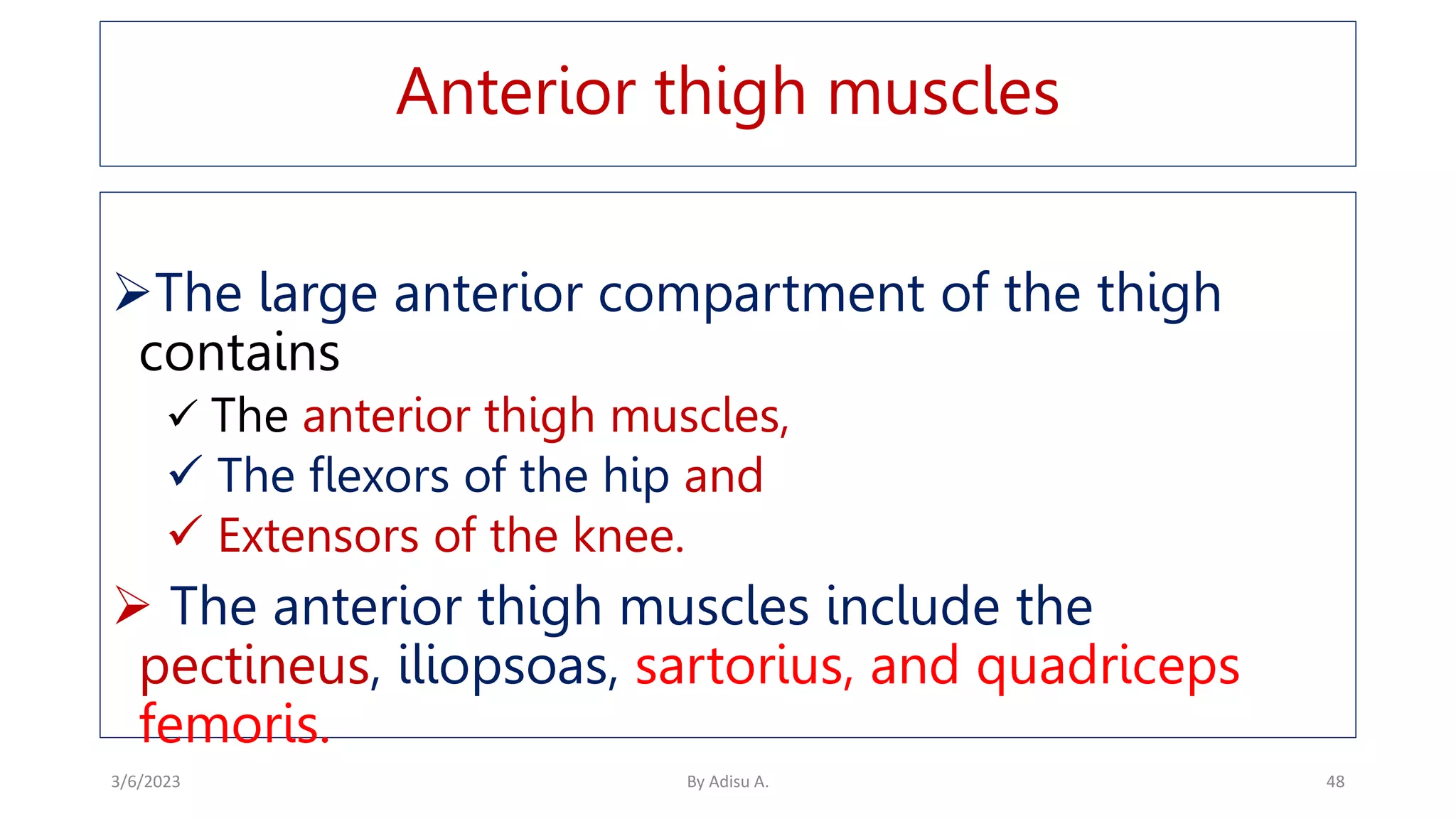 Anterior thigh muscles

➢The large anterior compartment of the thigh contains

✓ The anterior thigh muscles,

✓ The flexors of the hip and

✓ Extensors of the knee.

➢ The anterior thigh muscles include the pectineus, iliopsoas, sartorius, and quadriceps femoris.

3/6/2023

By Adisu A.

48